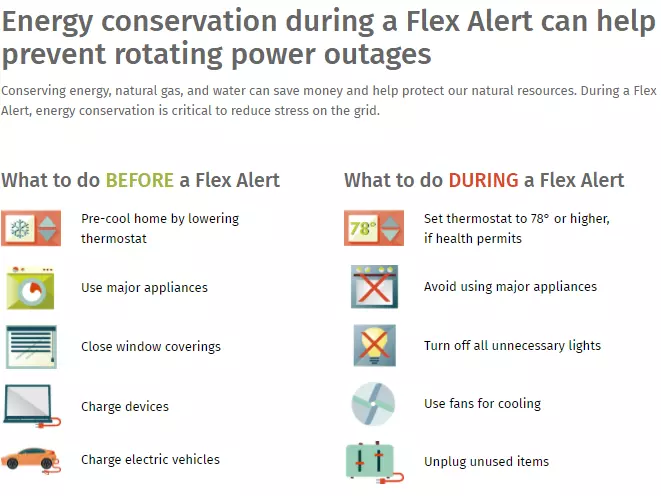 Energy conservation during a Flex Alert can help prevent rotating power outages

Conserving energy, natural gas, and water can save money and help protect our natural resources. During a Flex Alert, energy conservation is critical to reduce stress on the grid.

What to do BEFORE a Flex Alert

Pre-cool home by lowering thermostat

Use major appliances

Close window coverings

Charge devices

Charge electric vehicles

What to do DURING a Flex Alert

78°

Set thermostat to 78° or higher, if health permits

Avoid using major appliances

Turn off all unnecessary lights

Use fans for cooling

Unplug unused items